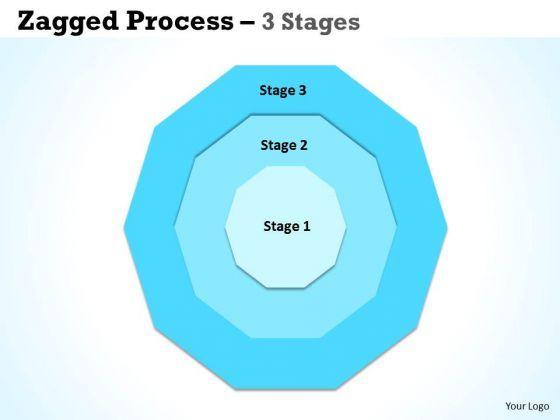 Zagged Process – 3 Stages

Stage 3

Stage 2

Stage 1

Your Logo